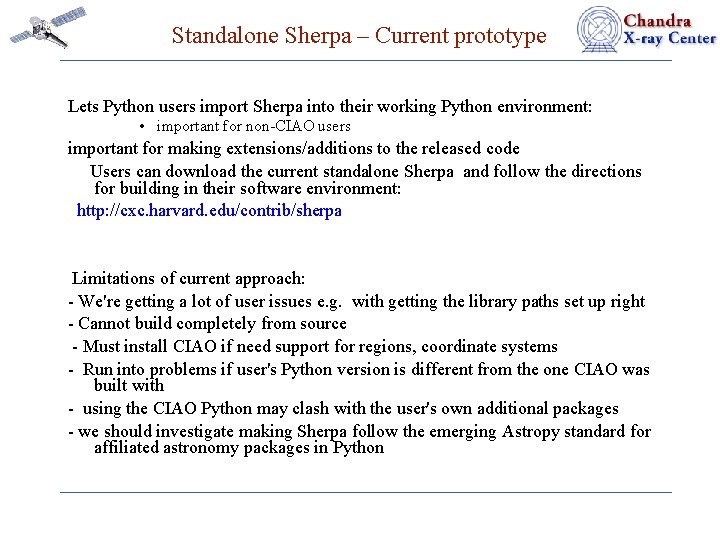 Standalone Sherpa – Current prototype

Chandra X-ray Center

Lets Python users import Sherpa into their working Python environment:

• important for non-CIAO users

important for making extensions/additions to the released code

Users can download the current standalone Sherpa and follow the directions for building in their software environment:

http://cxc.harvard.edu/contrib/sherpa

Limitations of current approach:

- We're getting a lot of user issues e.g. with getting the library paths set up right

- Cannot build completely from source

- Must install CIAO if need support for regions, coordinate systems

- Run into problems if user's Python version is different from the one CIAO was built with

- using the CIAO Python may clash with the user's own additional packages

- we should investigate making Sherpa follow the emerging Astropy standard for affiliated astronomy packages in Python